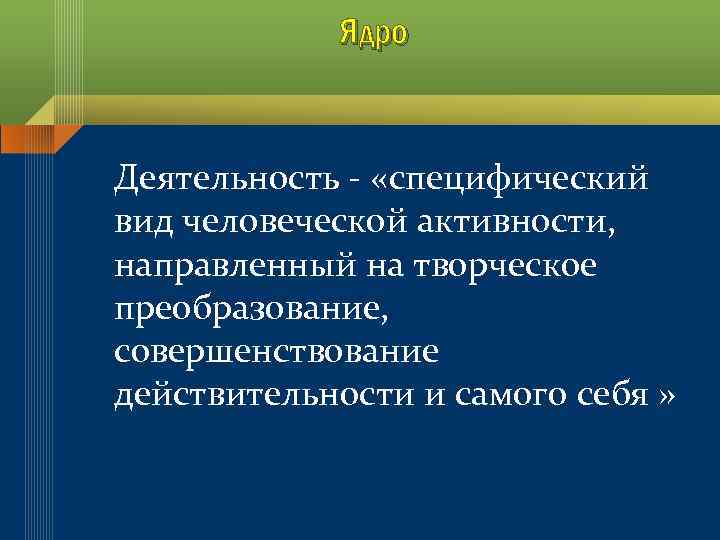 Ядро

Деятельность - «специфический вид человеческой активности, направленный на творческое преобразование, совершенствование действительности и самого себя »